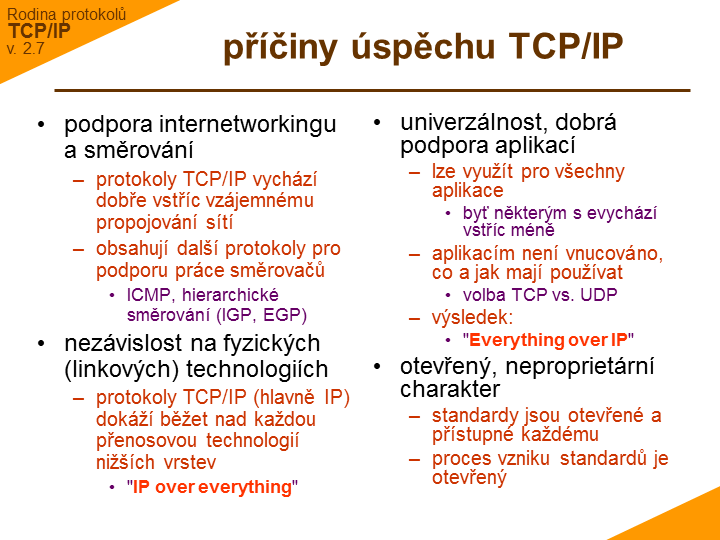 Rodina protokolů
TCP/IP
v. 2.7

příčiny úspěchu TCP/IP

• podpora internetworkingu a směrování
– protokoly TCP/IP vychází dobře vstříc vzájemnému propojování sítí
– obsahují další protokoly pro podporu práce směrovačů
• ICMP, hierarchické směrování (IGP, EGP)
• nezávislost na fyzických (linkových) technologiích
– protokoly TCP/IP (hlavně IP) dokáží běžet nad každou přenosovou technologií nižších vrstev
• "IP over everything"

• univerzálnost, dobrá podpora aplikací
– lze využít pro všechny aplikace
• byť některým s evychází vstříc méně
– aplikacím není vnucováno, co a jak mají používat
• volba TCP vs. UDP
– výsledek:
• "Everything over IP"
• otevřený, neproprietární charakter
– standardy jsou otevřené a přístupné každému
– proces vzniku standardů je otevřený